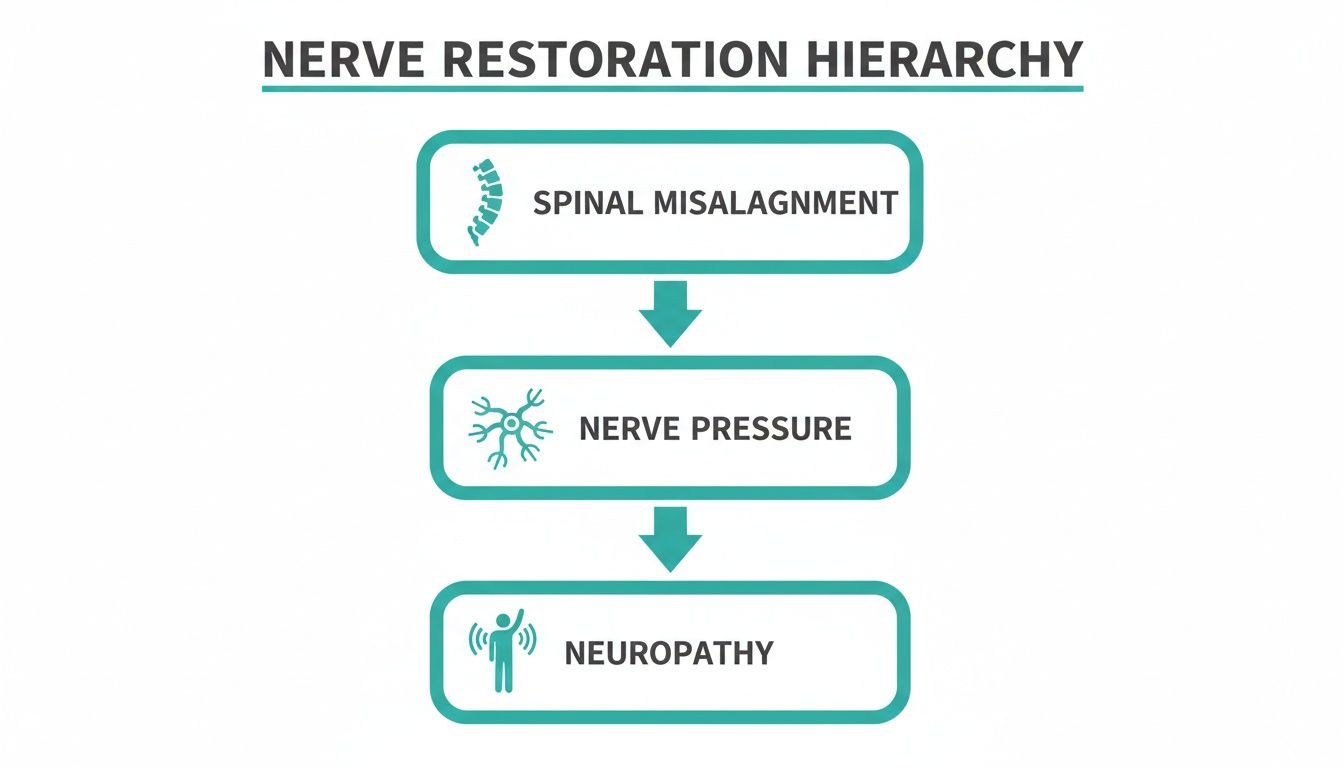 NERVE RESTORATION HIERARCHY

SPINAL MISALAGNMENT

NERVE PRESSURE

NEUROPATHY